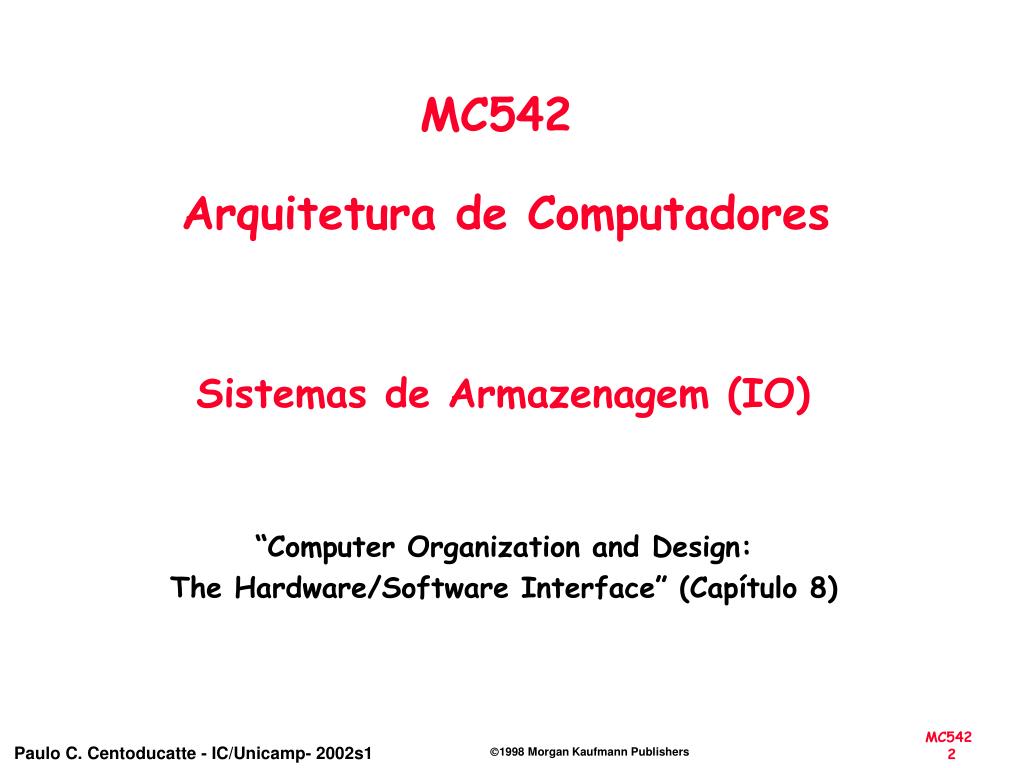 MC542

Arquitetura de Computadores

Sistemas de Armazenagem (IO)

“Computer Organization and Design:
The Hardware/Software Interface” (Capítulo 8)

Paulo C. Centoducatte - IC/Unicamp- 2002s1

©1998 Morgan Kaufmann Publishers

MC542
2